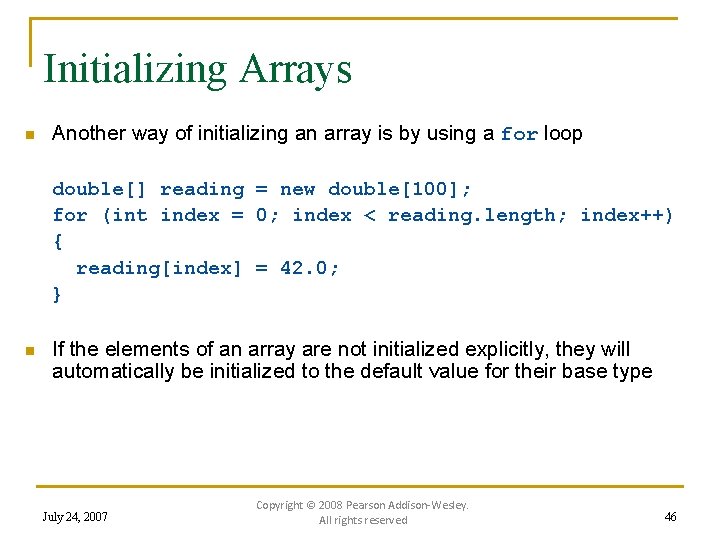 Initializing Arrays

Another way of initializing an array is by using a for loop

double[] reading = new double[100];
for (int index = 0; index < reading.length; index++)
{
  reading[index] = 42.0;
}

If the elements of an array are not initialized explicitly, they will automatically be initialized to the default value for their base type

July 24, 2007

Copyright © 2008 Pearson Addison-Wesley. All rights reserved

46